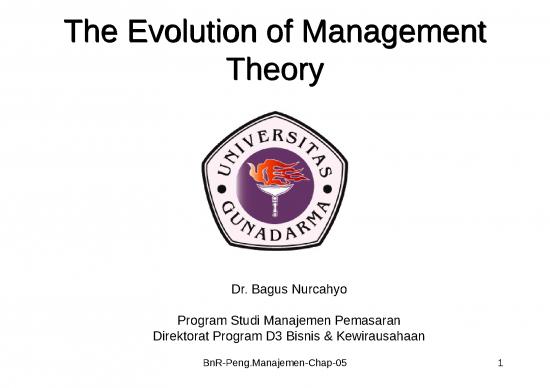 The Evolution of Management Theory

UNIVERSITAS GUNADARMA

Dr. Bagus Nurcahyo

Program Studi Manajemen Pemasaran
Direktorat Program D3 Bisnis & Kewirausahaan

BnR-Peng.Manajemen-Chap-05

1